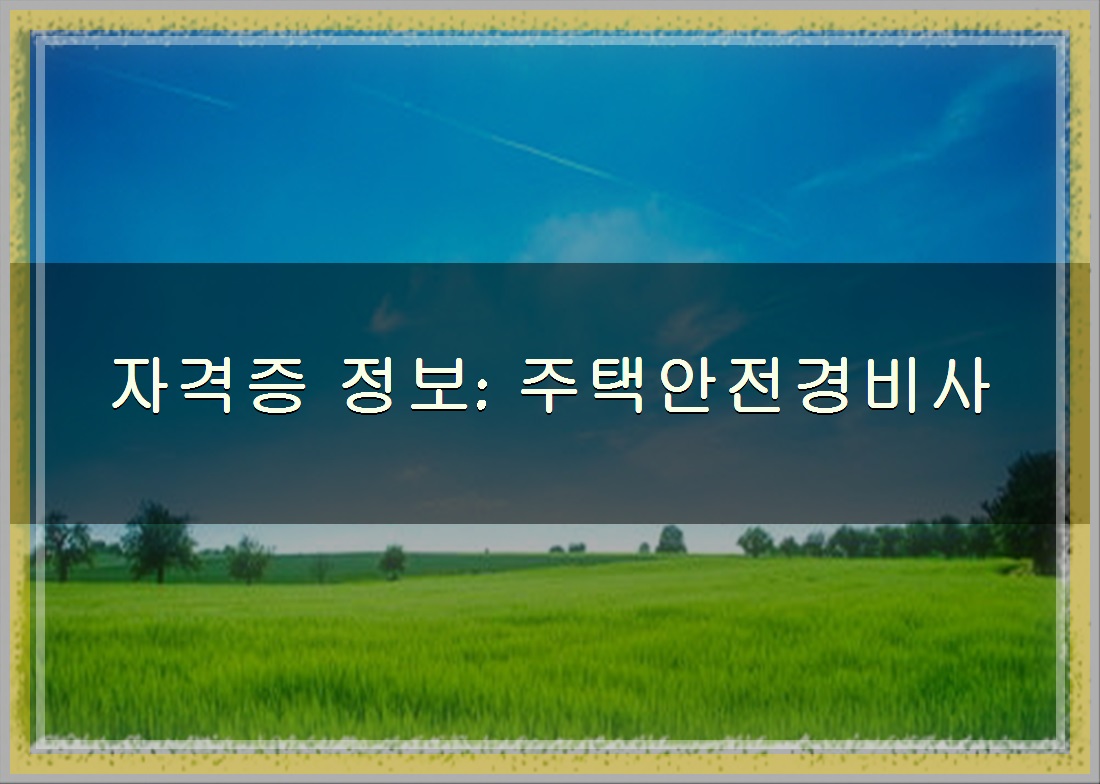 자격증 정보: 주택안전경비사